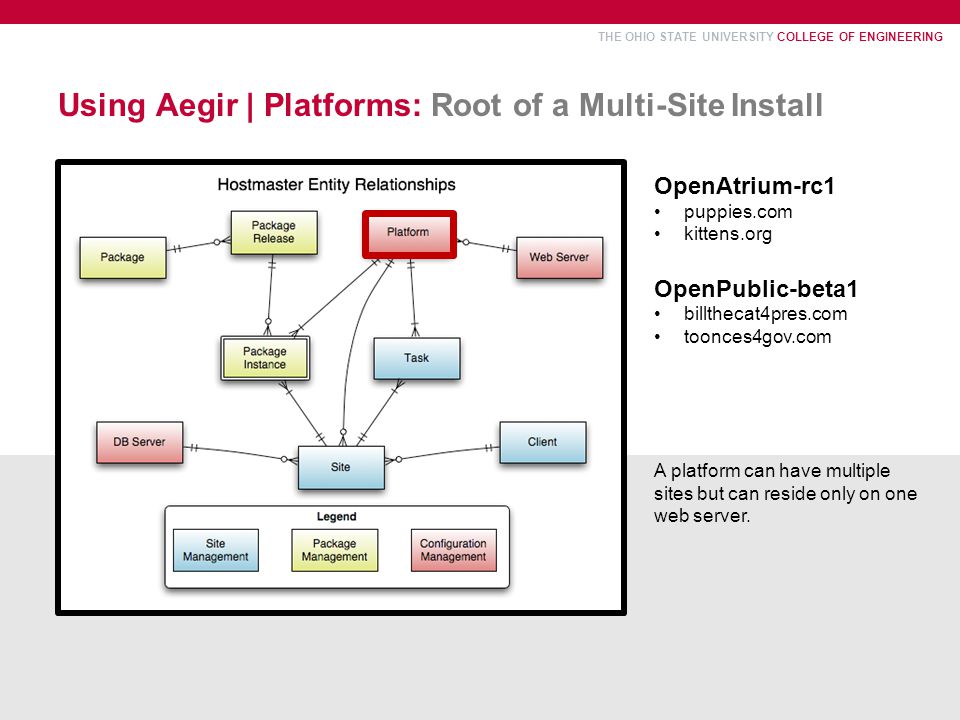 THE OHIO STATE UNIVERSITY COLLEGE OF ENGINEERING

Using Aegir | Platforms: Root of a Multi-Site Install

Hostmaster Entity Relationships

Package

Package Release

Platform

Web Server

Package Instance

Task

DB Server

Site

Client

Legend

Site Management

Package Management

Configuration Management

OpenAtrium-rc1
• puppies.com
• kittens.org

OpenPublic-beta1
• billthecat4pres.com
• toonces4gov.com

A platform can have multiple sites but can reside only on one web server.